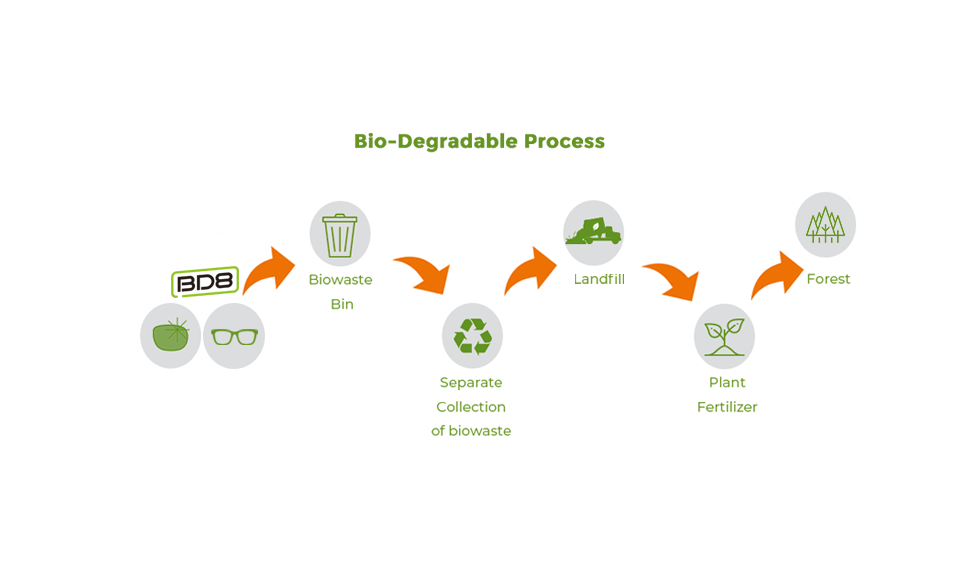 Bio-Degradable Process

BD8

Biowaste Bin

Separate Collection of biowaste

Landfill

Plant Fertilizer

Forest